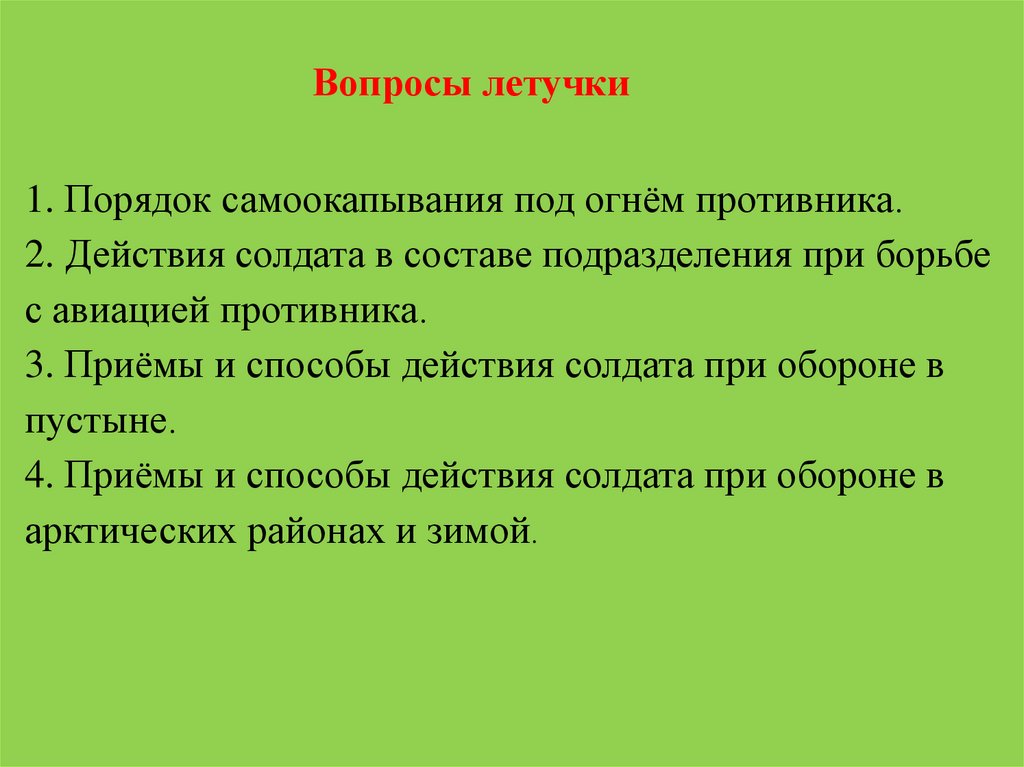 Вопросы летучки

1. Порядок самоокапывания под огнём противника.
2. Действия солдата в составе подразделения при борьбе с авиацией противника.
3. Приёмы и способы действия солдата при обороне в пустыне.
4. Приёмы и способы действия солдата при обороне в арктических районах и зимой.